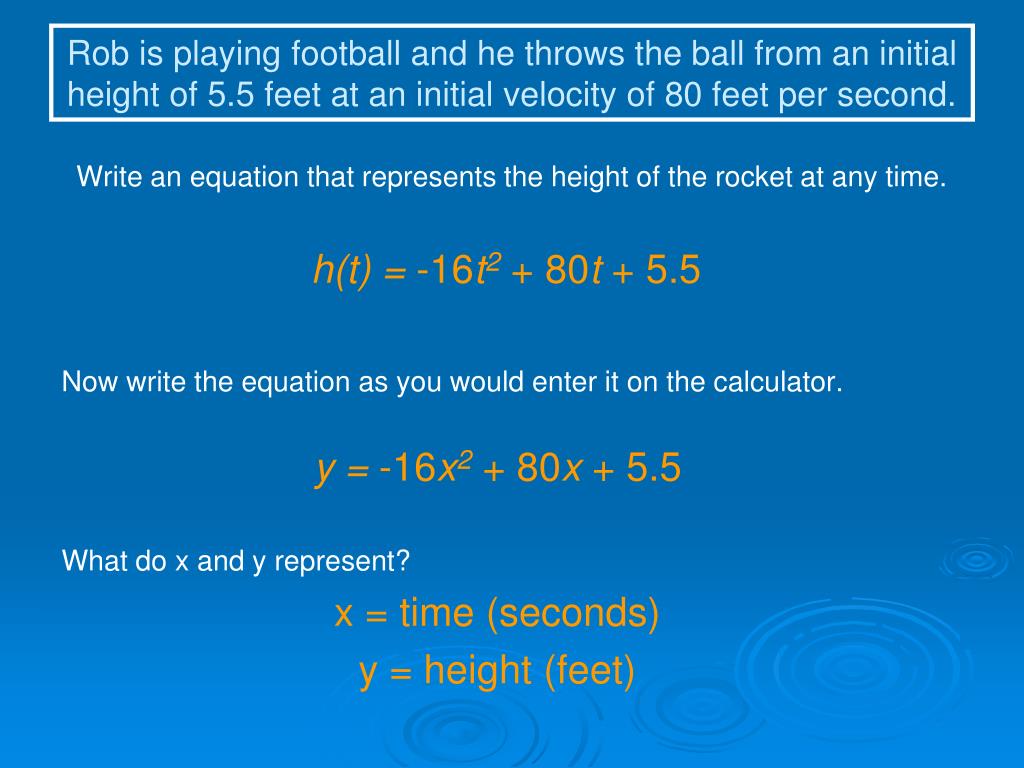 Rob is playing football and he throws the ball from an initial height of 5.5 feet at an initial velocity of 80 feet per second.

Write an equation that represents the height of the rocket at any time.

$h(t) = -16t^2 + 80t + 5.5$

Now write the equation as you would enter it on the calculator.

$y = -16x^2 + 80x + 5.5$

What do x and y represent?

x = time (seconds)

y = height (feet)